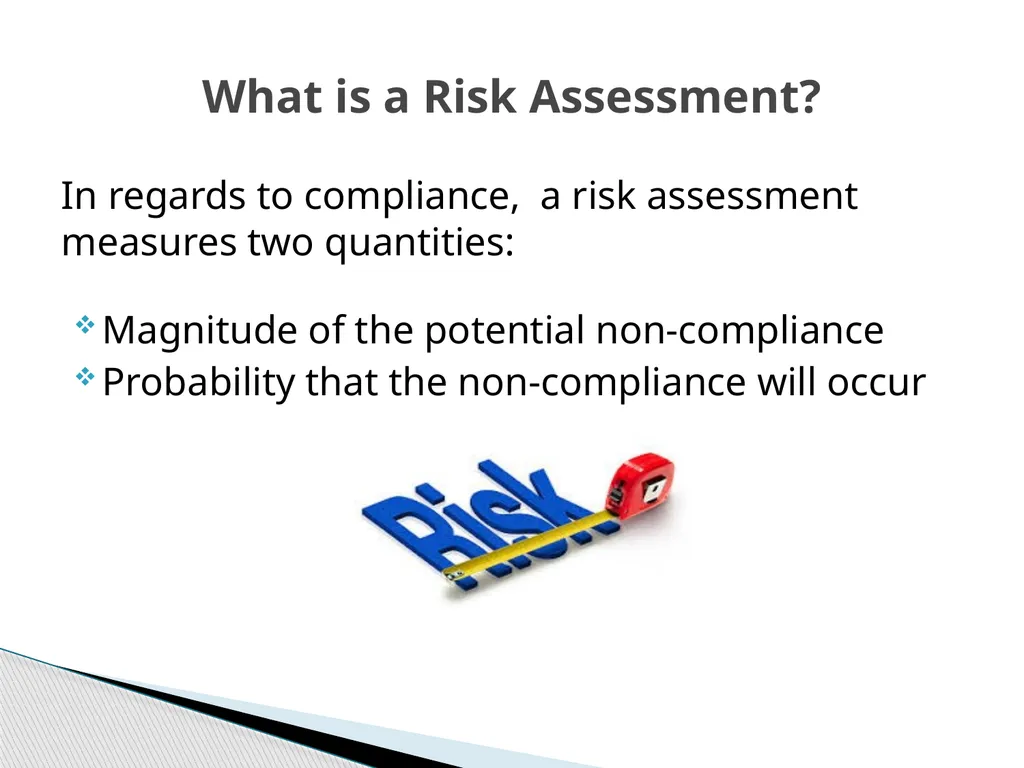 What is a Risk Assessment?

In regards to compliance, a risk assessment measures two quantities:

Magnitude of the potential non-compliance
Probability that the non-compliance will occur

Risk